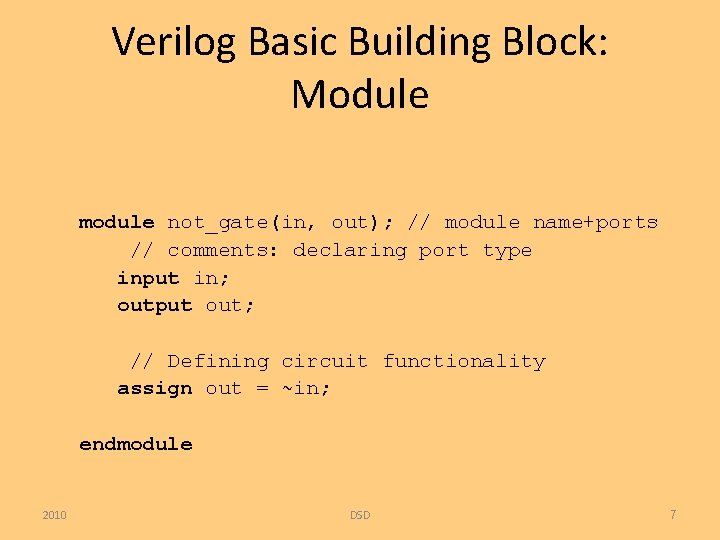 Verilog Basic Building Block: Module

module not_gate(in, out); // module name+ports
 // comments: declaring port type
 input in;
 output out;

 // Defining circuit functionality
 assign out = ~in;

endmodule

2010

DSD

7